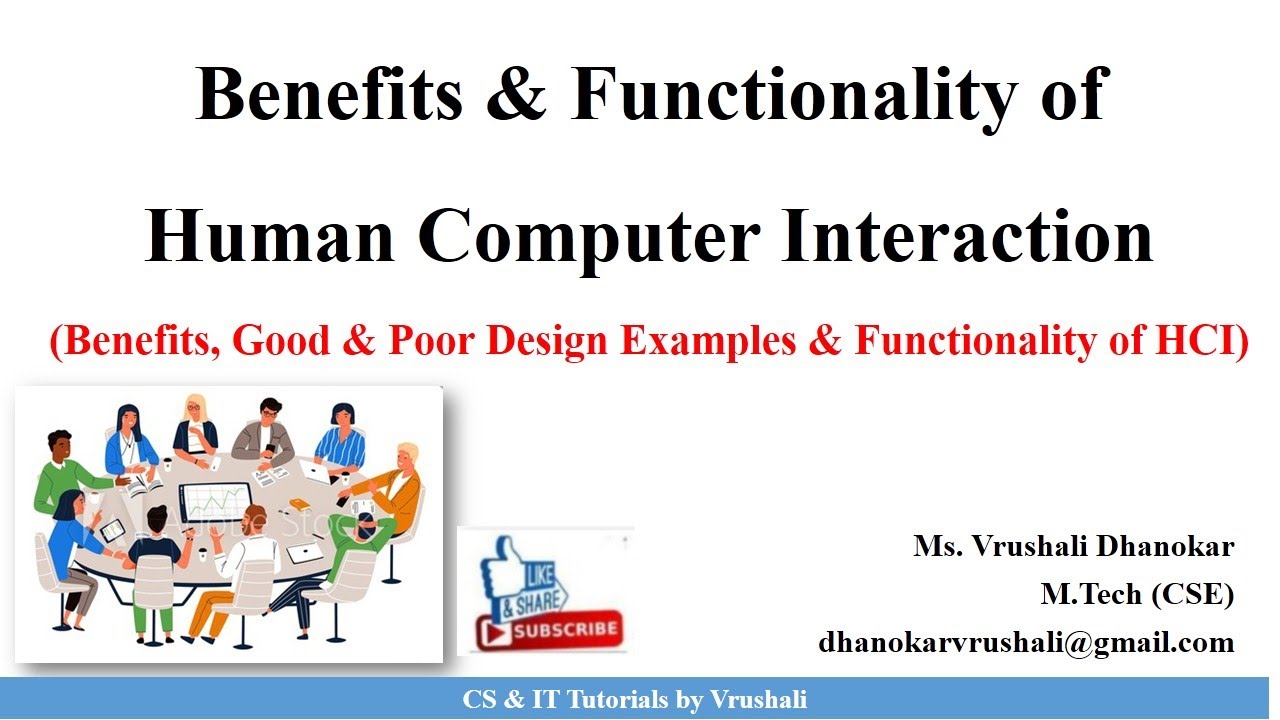 Benefits & Functionality of

Human Computer Interaction

(Benefits, Good & Poor Design Examples & Functionality of HCI)

Adobe Stock

LIKE
& SHARE
SUBSCRIBE

Ms. Vrushali Dhanokar
M.Tech (CSE)
dhanokarvrushali@gmail.com

CS & IT Tutorials by Vrushali